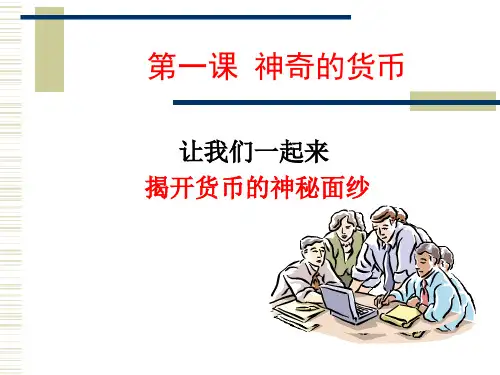 第一课 神奇的货币

让我们一起来
揭开货币的神秘面纱